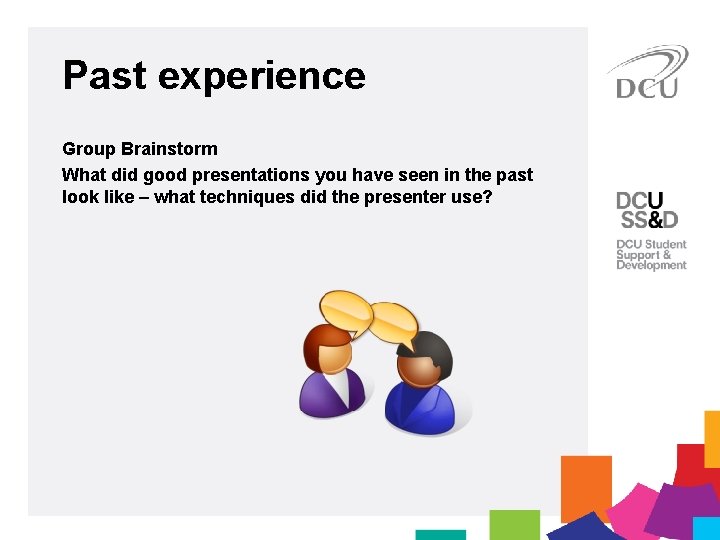 Past experience

Group Brainstorm

What did good presentations you have seen in the past look like – what techniques did the presenter use?

DCU

DCU SS&D

DCU Student Support & Development